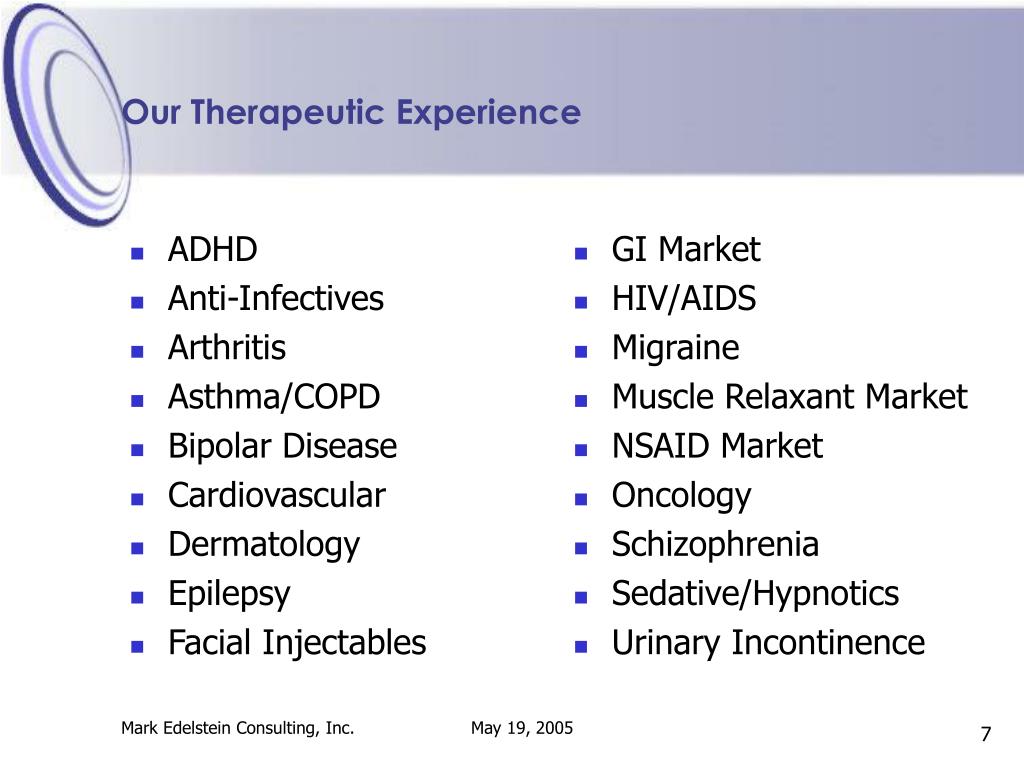 Our Therapeutic Experience

- ADHD
- Anti-Infectives
- Arthritis
- Asthma/COPD
- Bipolar Disease
- Cardiovascular
- Dermatology
- Epilepsy
- Facial Injectables

- GI Market
- HIV/AIDS
- Migraine
- Muscle Relaxant Market
- NSAID Market
- Oncology
- Schizophrenia
- Sedative/Hypnotics
- Urinary Incontinence

Mark Edelstein Consulting, Inc. May 19, 2005 7